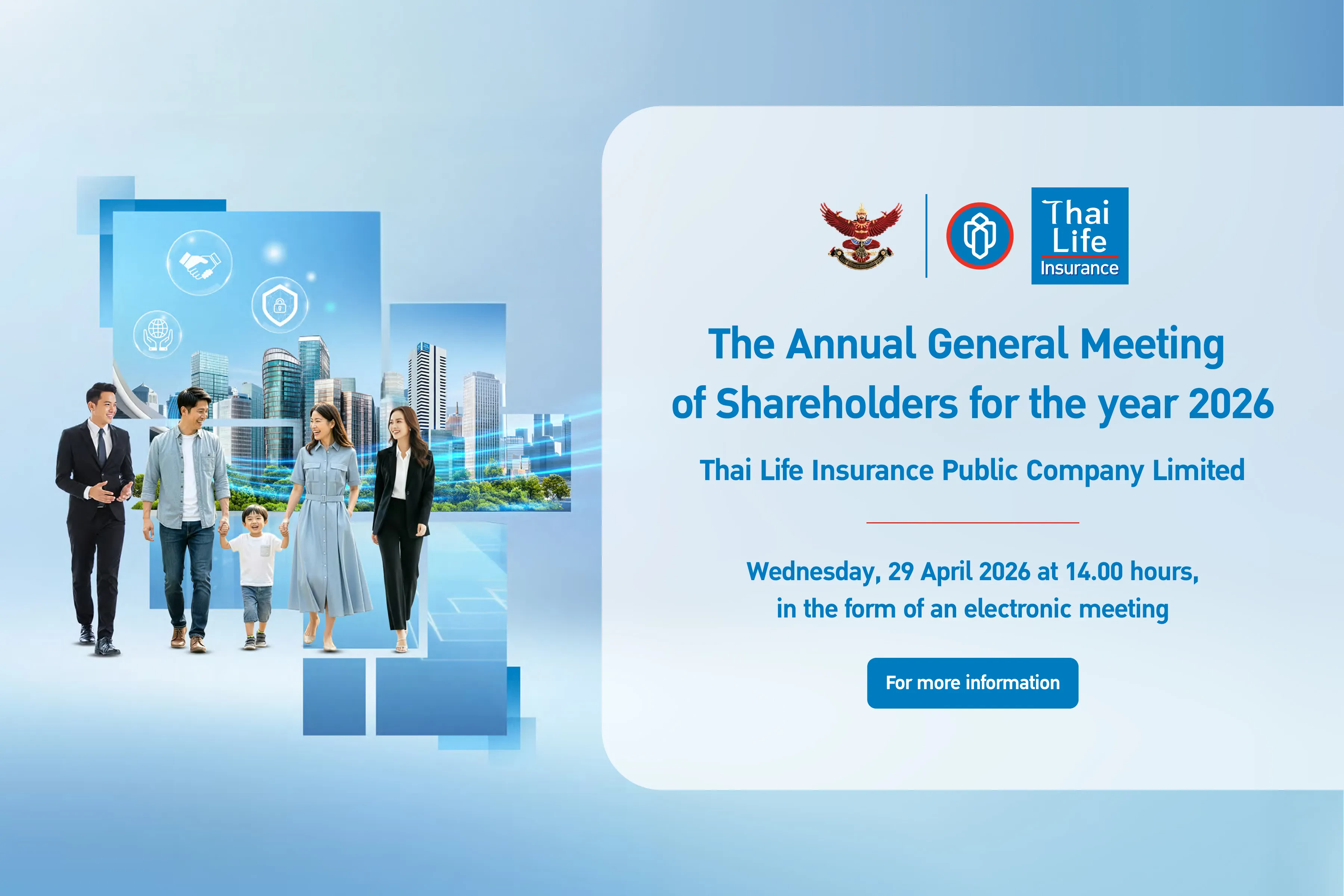 Thai Life Insurance

The Annual General Meeting of Shareholders for the year 2026

Thai Life Insurance Public Company Limited

Wednesday, 29 April 2026 at 14.00 hours, in the form of an electronic meeting

For more information